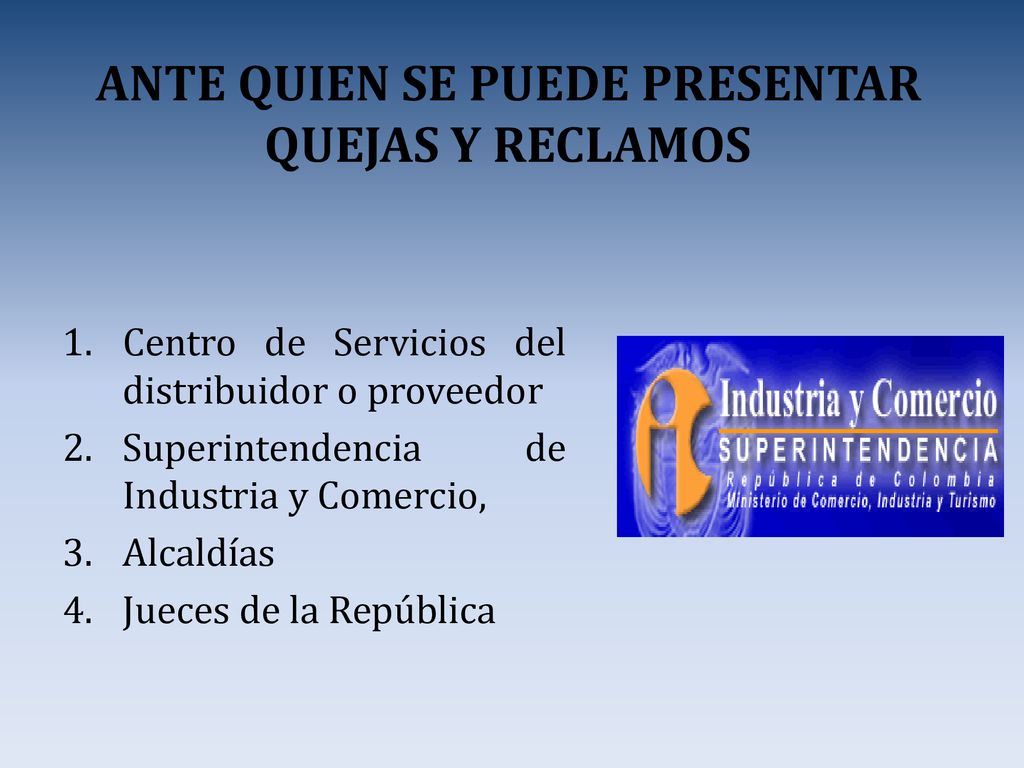 ANTE QUIEN SE PUEDE PRESENTAR QUEJAS Y RECLAMOS

1. Centro de Servicios del distribuidor o proveedor
2. Superintendencia de Industria y Comercio,
3. Alcaldías
4. Jueces de la República

Industria y Comercio
SUPERINTENDENCIA
República de Colombia
Ministerio de Comercio, Industria y Turismo